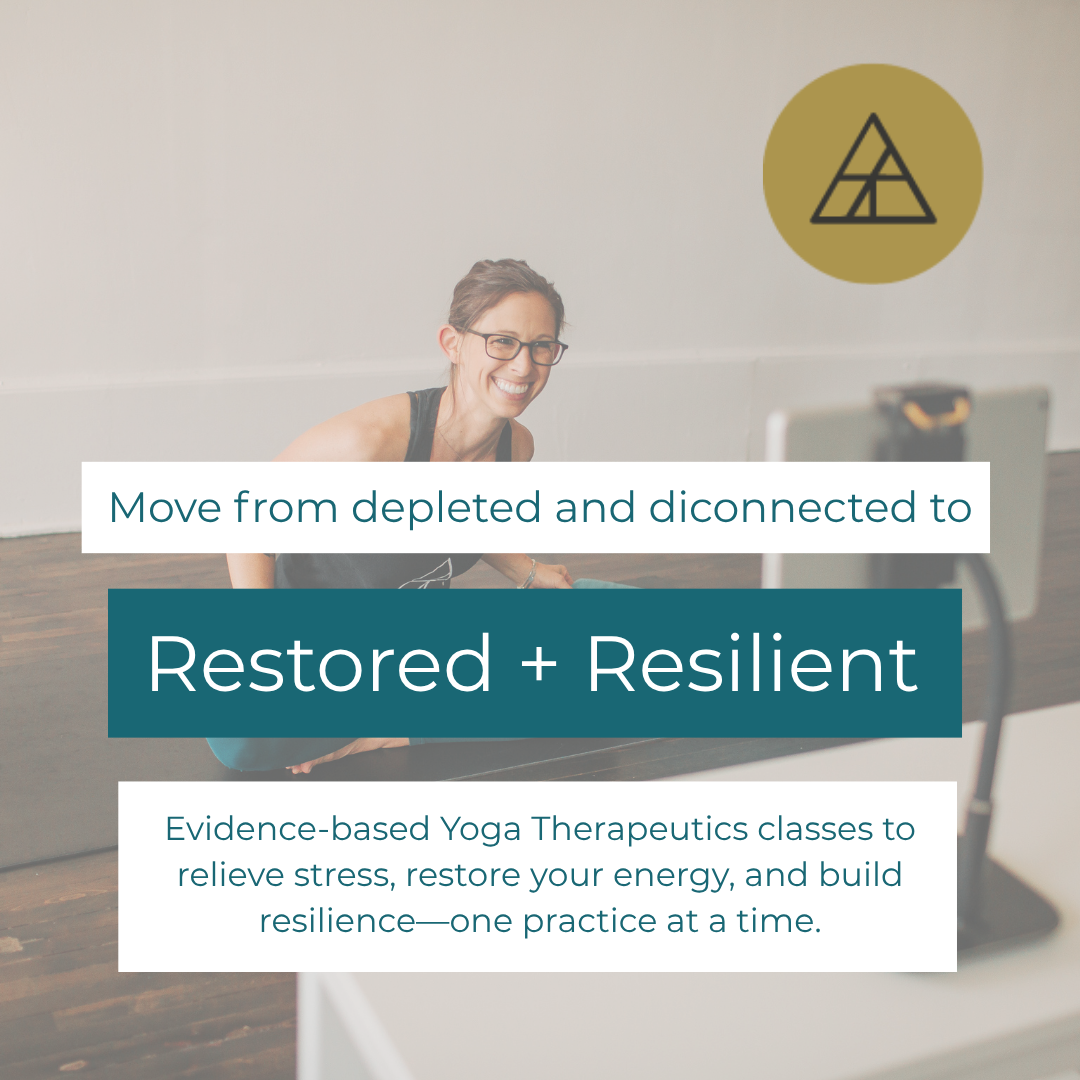 Move from depleted and diconnected to

Restored + Resilient

Evidence-based Yoga Therapeutics classes to relieve stress, restore your energy, and build resilience—one practice at a time.